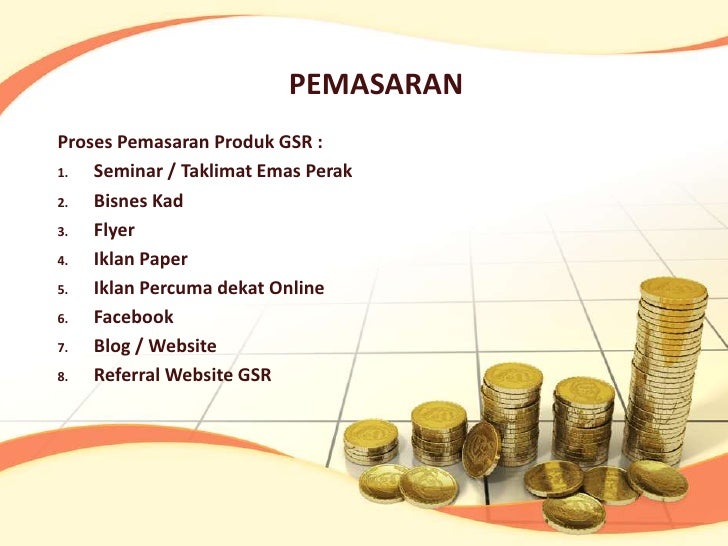 PEMASARAN

Proses Pemasaran Produk GSR :

1. Seminar / Taklimat Emas Perak
2. Bisnes Kad
3. Flyer
4. Iklan Paper
5. Iklan Percuma dekat Online
6. Facebook
7. Blog / Website
8. Referral Website GSR